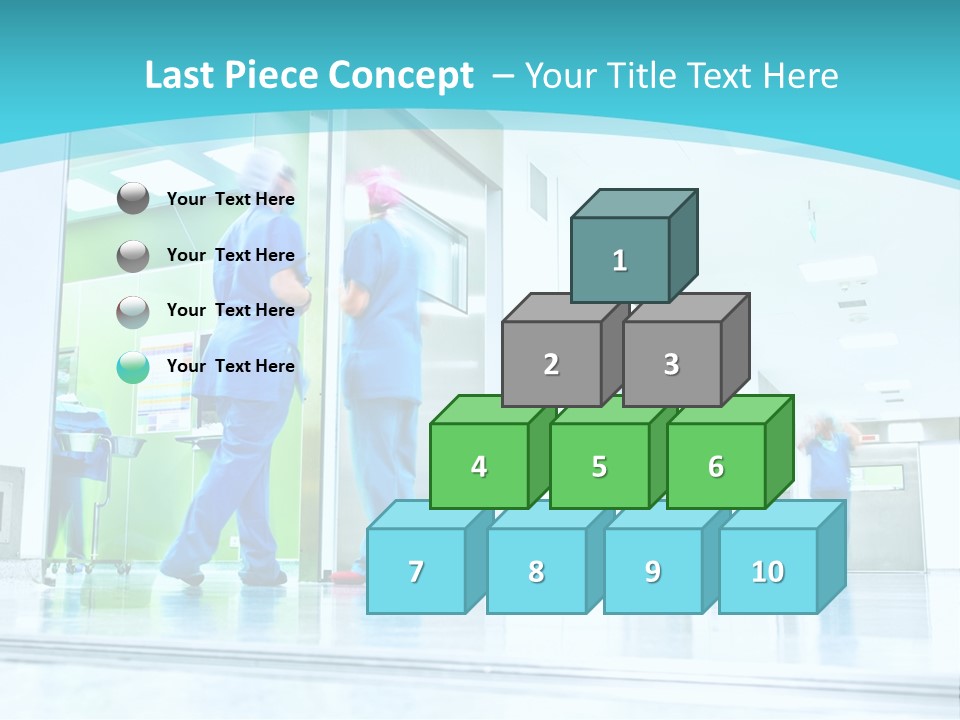 Last Piece Concept – Your Title Text Here

Your Text Here

Your Text Here

Your Text Here

Your Text Here

1

2

3

4

5

6

7

8

9

10